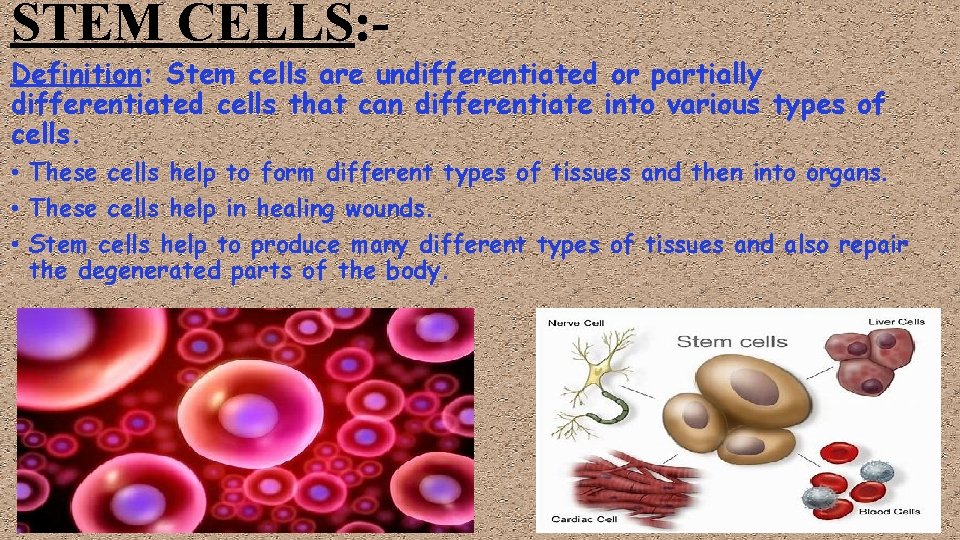 STEM CELLS:-

Definition: Stem cells are undifferentiated or partially differentiated cells that can differentiate into various types of cells.

• These cells help to form different types of tissues and then into organs.
• These cells help in healing wounds.
• Stem cells help to produce many different types of tissues and also repair the degenerated parts of the body.

Nerve Cell
Stem cells
Liver Cells
Cardiac Cell
Blood Cells